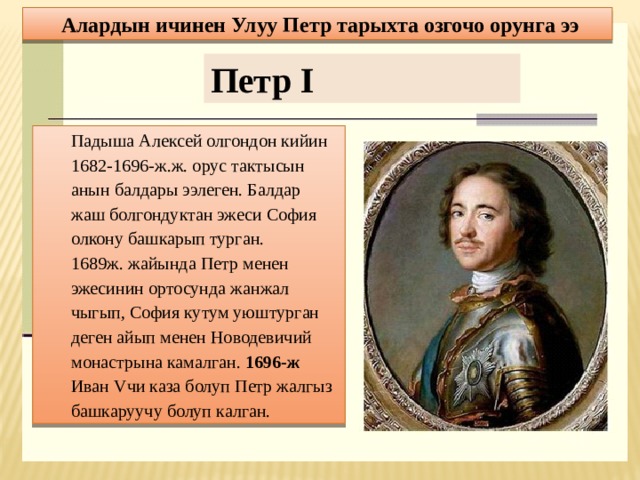 Алардын ичинен Улуу Петр тарыхта озгочо орунга ээ

Петр I

Падыша Алексей олгондон кийин 1682-1696-ж.ж. орус тактысын анын балдары ээлеген. Балдар жаш болгондуктан эжеси София олкону башкарып турган.
1689ж. жайында Петр менен эжесинин ортосунда жанжал чыгып, София кутум уюштурган деген айып менен Новодевичий монастрына камалган. 1696-ж Иван Vчи каза болуп Петр жалгыз башкаруучу болуп калган.